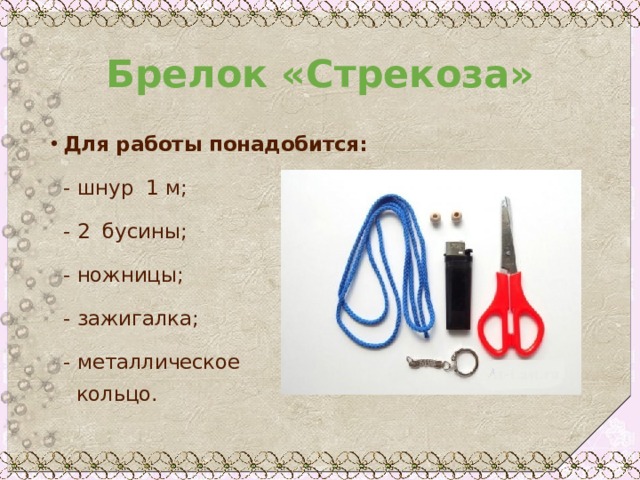 Брелок «Стрекоза»

• Для работы понадобится:

- шнур 1 м;

- 2 бусины;

- ножницы;

- зажигалка;

- металлическое кольцо.